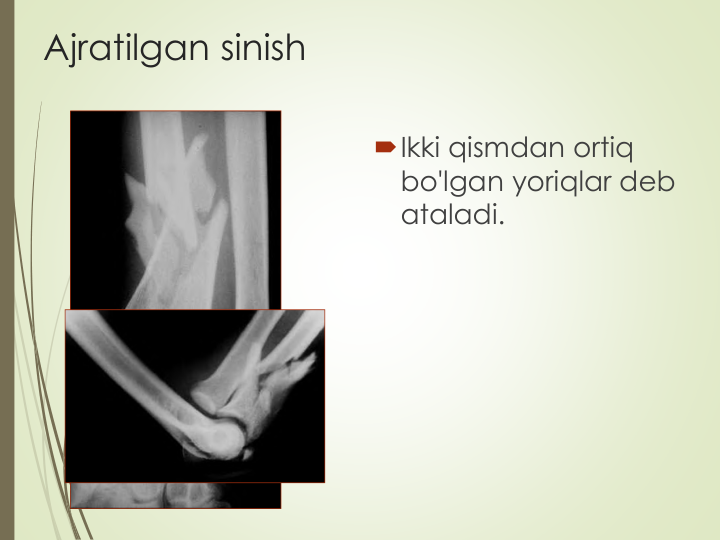 Ajratilgan sinish

Ikki qismdan ortiq bo'lgan yoriqlar deb ataladi.